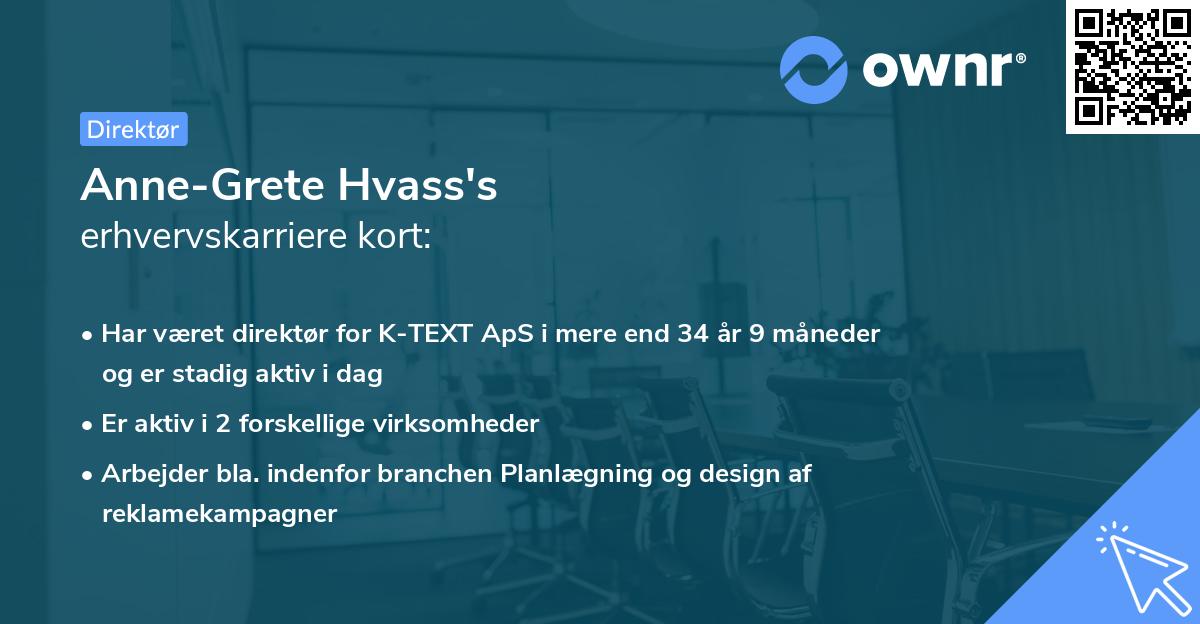 ownr®

Direktør

Anne-Grete Hvass's
erhvervskarriere kort:

• Har været direktør for K-TEXT ApS i mere end 34 år 9 måneder og er stadig aktiv i dag

• Er aktiv i 2 forskellige virksomheder

• Arbejder bla. indenfor branchen Planlægning og design af reklamekampagner